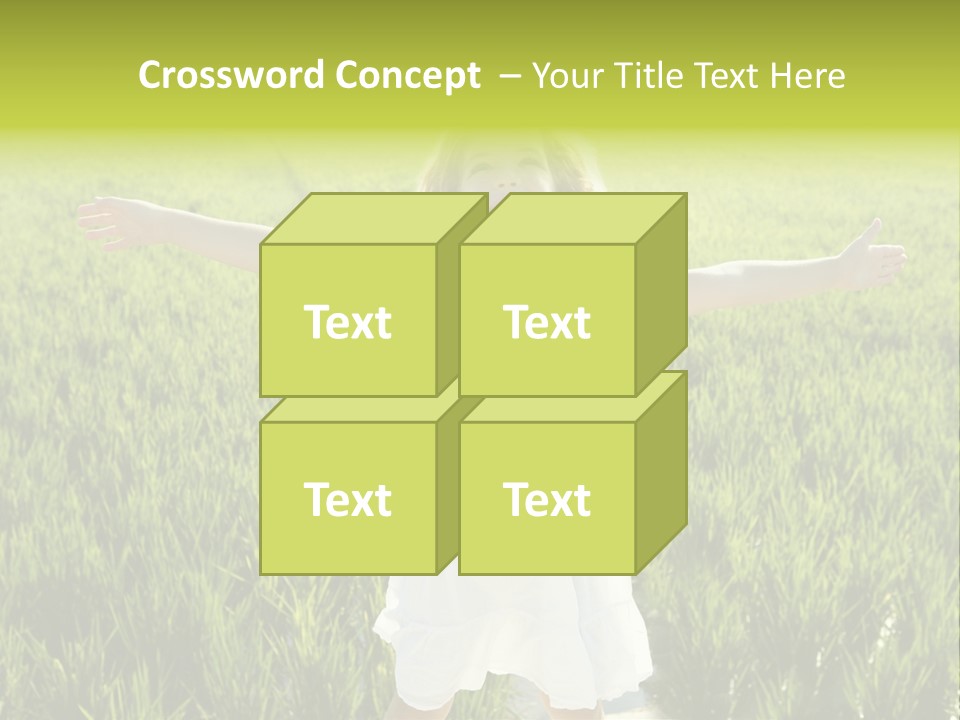 Crossword Concept – Your Title Text Here

Text

Text

Text

Text